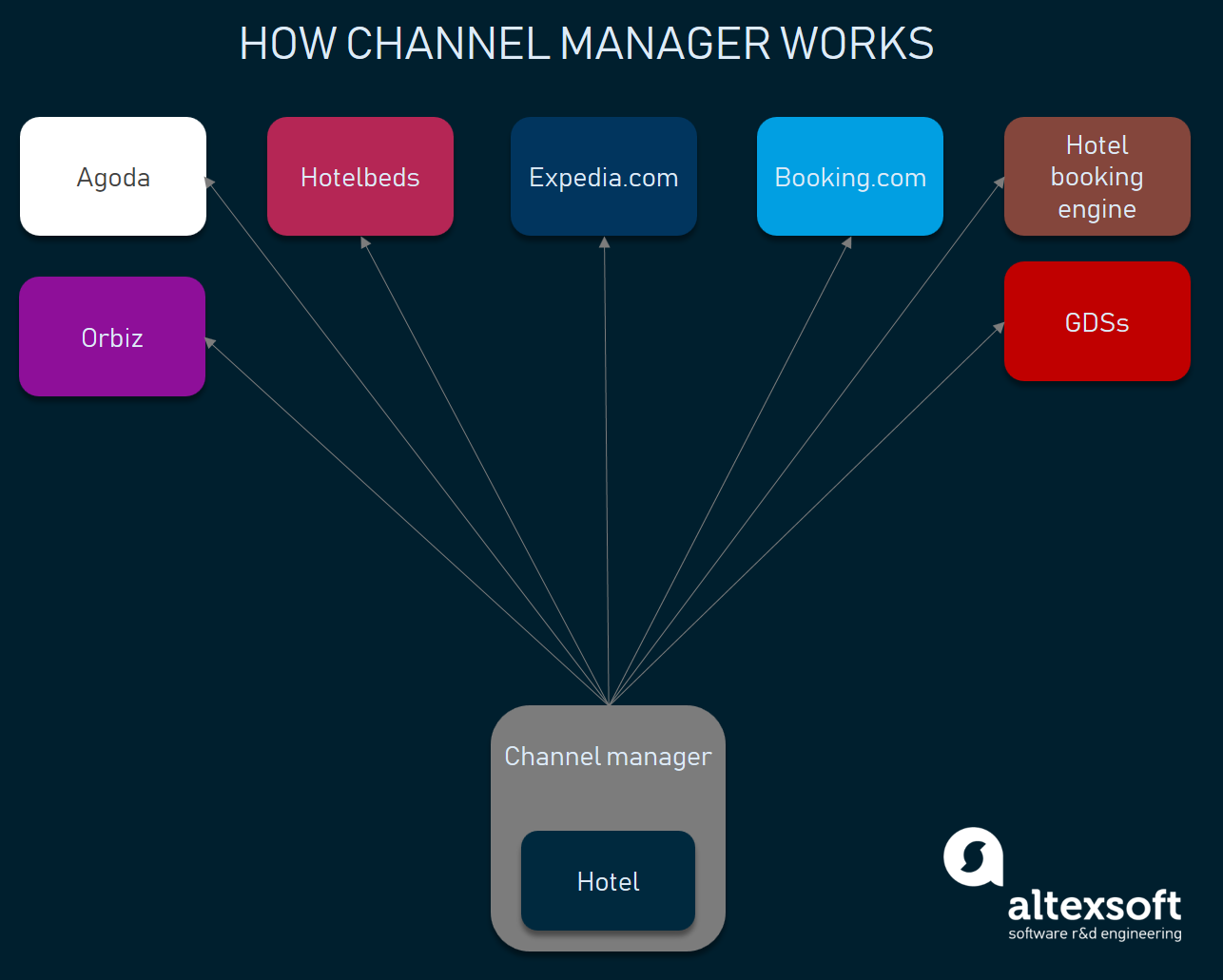 HOW CHANNEL MANAGER WORKS

Agoda

Hotelbeds

Expedia.com

Booking.com

Hotel booking engine

Orbiz

GDSs

Channel manager

Hotel

altexsoft
software r&d engineering